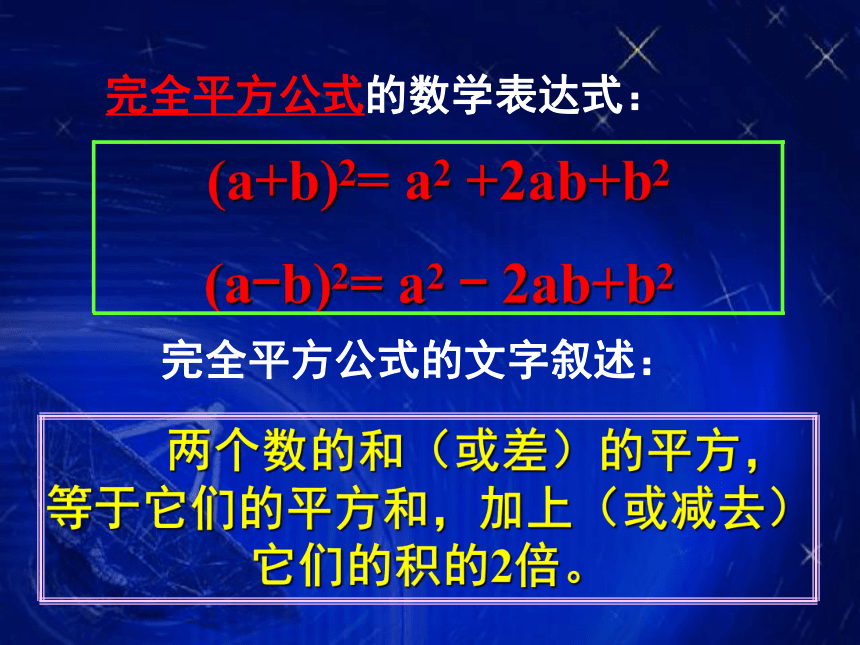 完全平方公式的数学表达式：

$(a+b)^2= a^2 +2ab+b^2$

$(a-b)^2= a^2 - 2ab+b^2$

完全平方公式的文字叙述：

两个数的和（或差）的平方，等于它们的平方和，加上（或减去）它们的积的2倍。